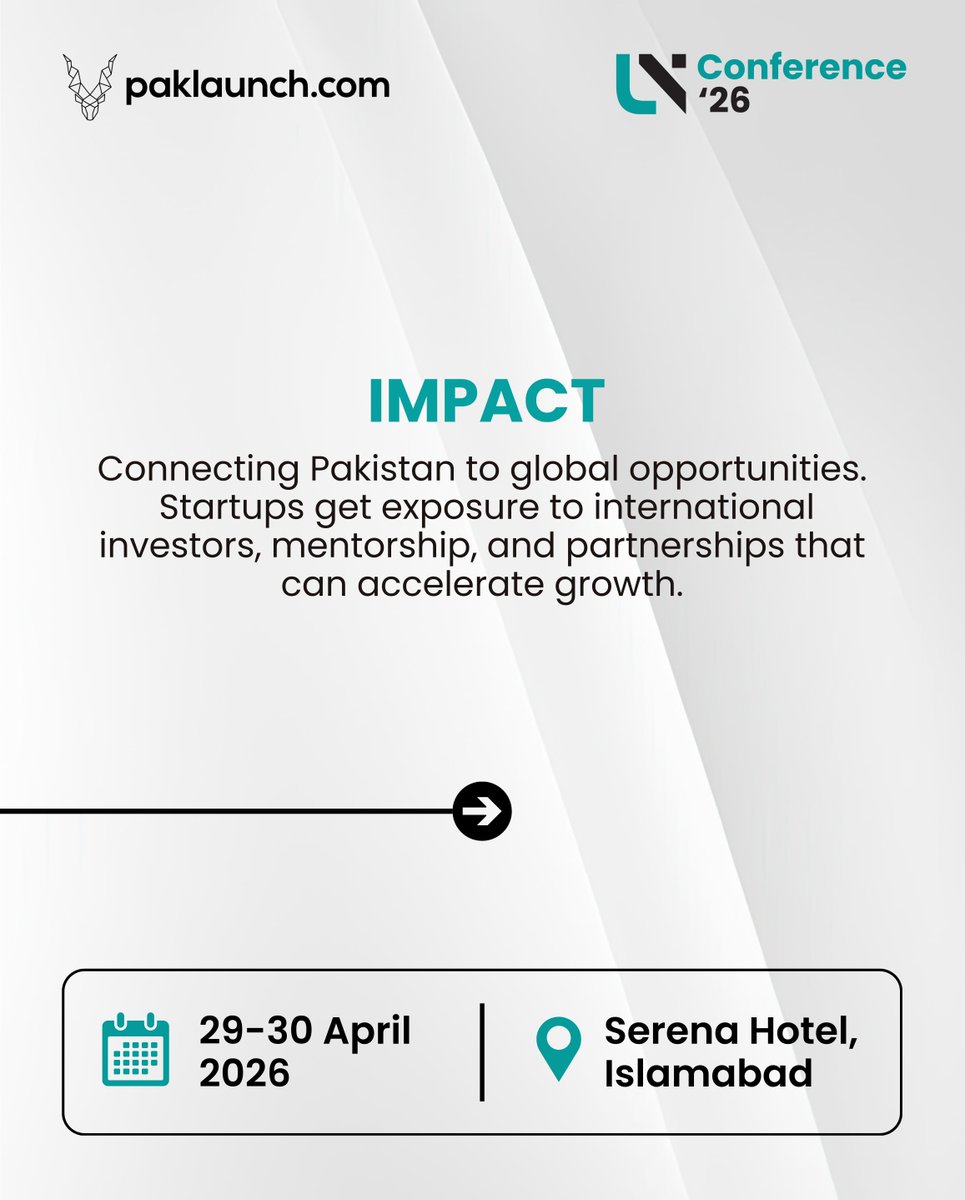 paklaunch.com

LN Conference '26

IMPACT

Connecting Pakistan to global opportunities. Startups get exposure to international investors, mentorship, and partnerships that can accelerate growth.

29-30 April 2026

Serena Hotel, Islamabad